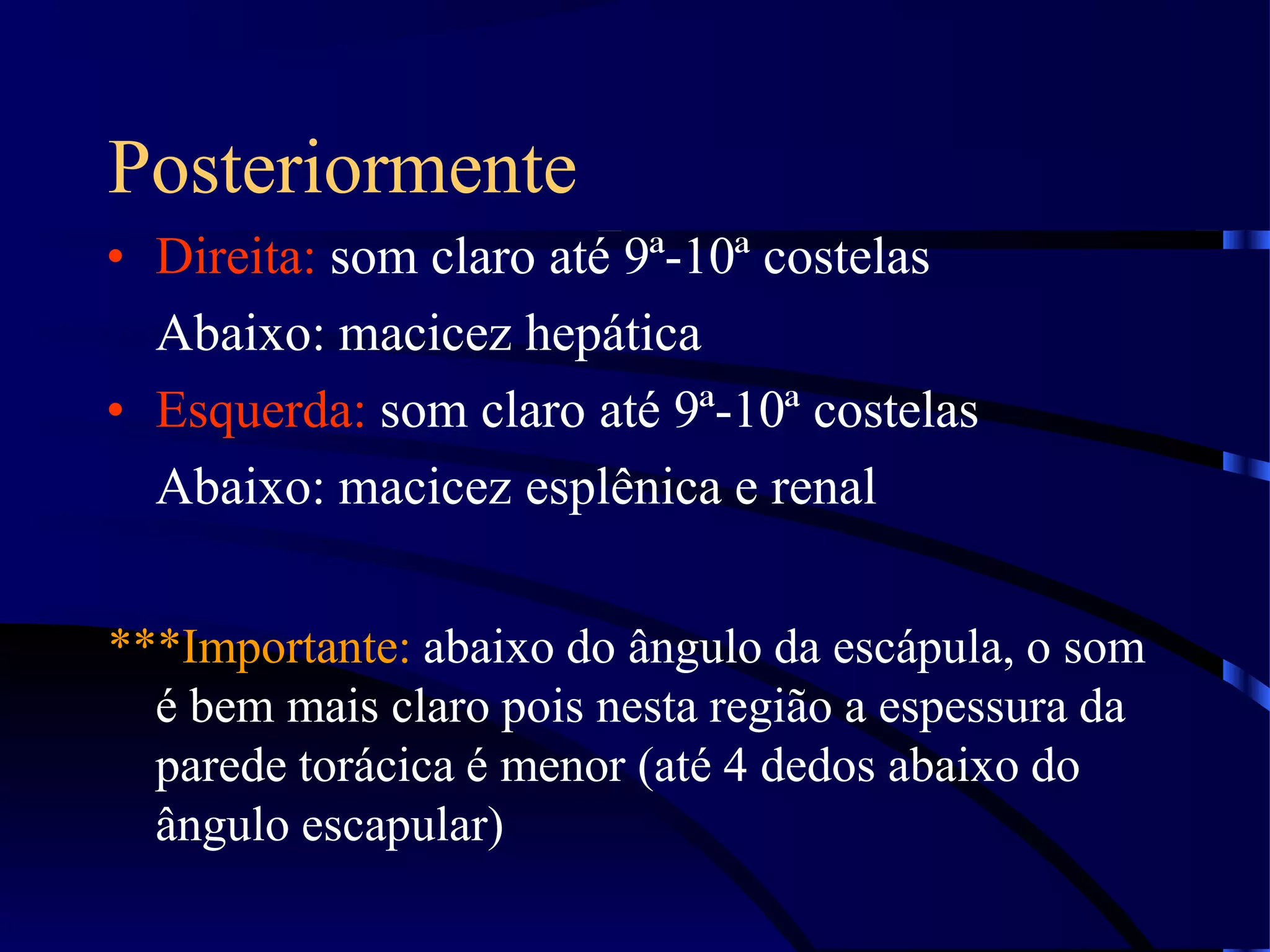 Posteriormente

• Direita: som claro até 9ª-10ª costelas
Abaixo: macicez hepática

• Esquerda: som claro até 9ª-10ª costelas
Abaixo: macicez esplênica e renal

***Importante: abaixo do ângulo da escápula, o som é bem mais claro pois nesta região a espessura da parede torácica é menor (até 4 dedos abaixo do ângulo escapular)